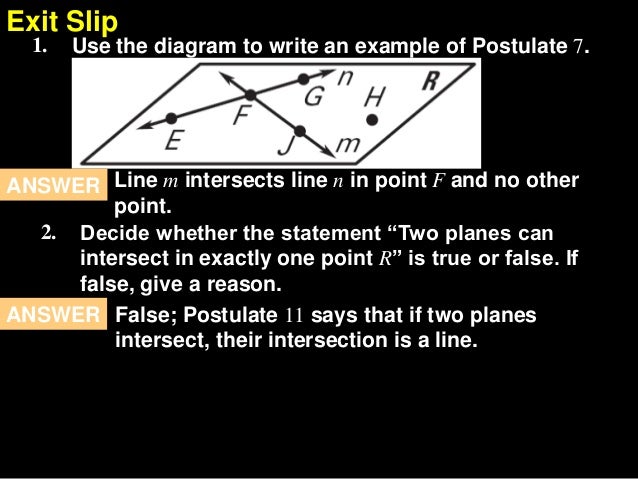 Exit Slip

1. Use the diagram to write an example of Postulate 7.

n G H R F E J m

ANSWER Line $m$ intersects line $n$ in point $F$ and no other point.

2. Decide whether the statement “Two planes can intersect in exactly one point $R$” is true or false. If false, give a reason.

ANSWER False; Postulate 11 says that if two planes intersect, their intersection is a line.